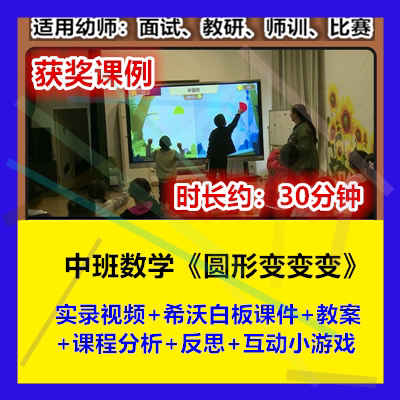 适用幼师：面试、教研、师训、比赛

获奖课例

半圆形

时长约：30分钟

中班数学《圆形变变变》

实录视频+希沃白板课件+教案+课程分析+反思+互动小游戏